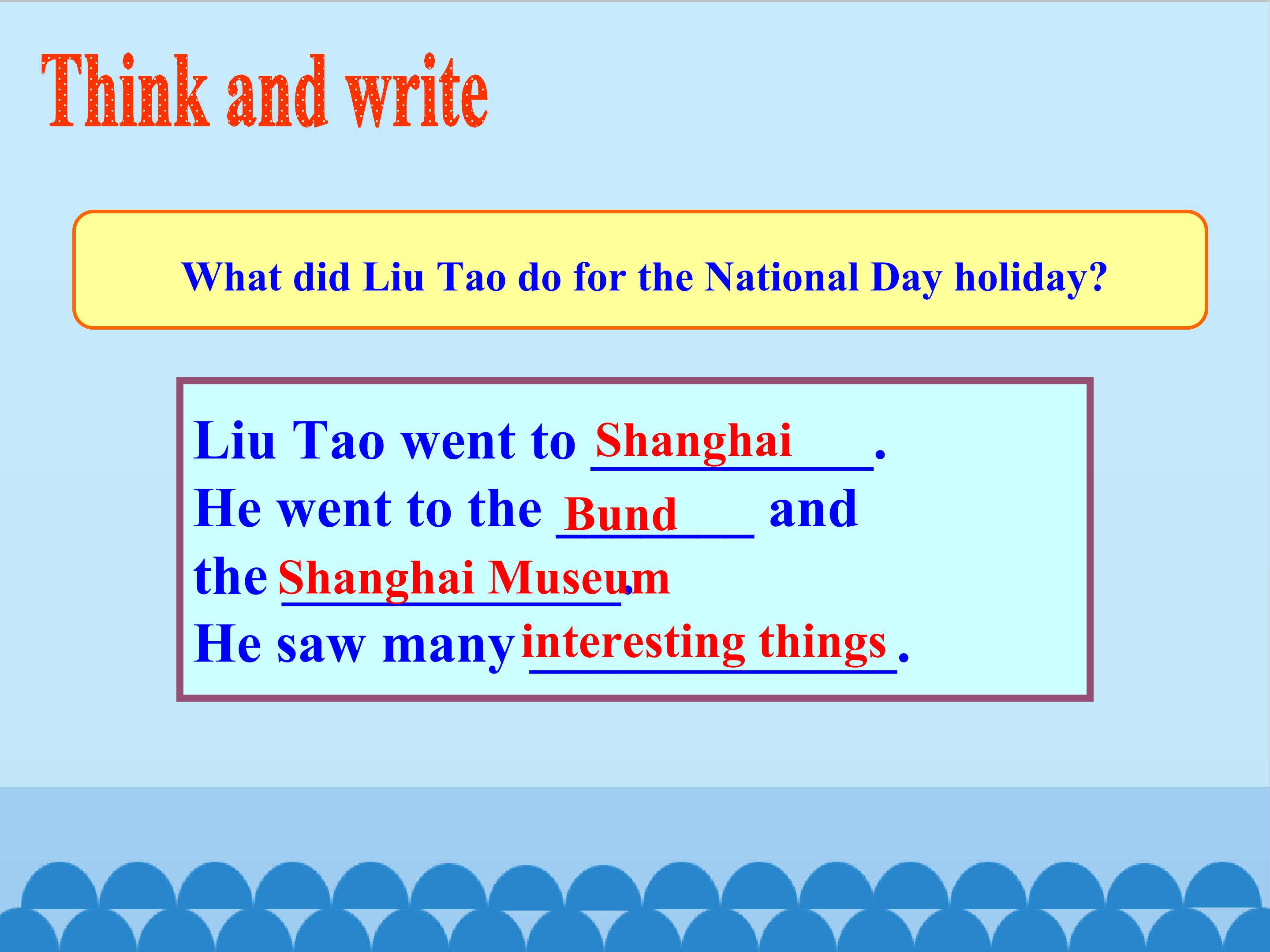 Think and write

What did Liu Tao do for the National Day holiday?

Liu Tao went to Shanghai.
He went to the Bund and
the Shanghai Museum.
He saw many interesting things.